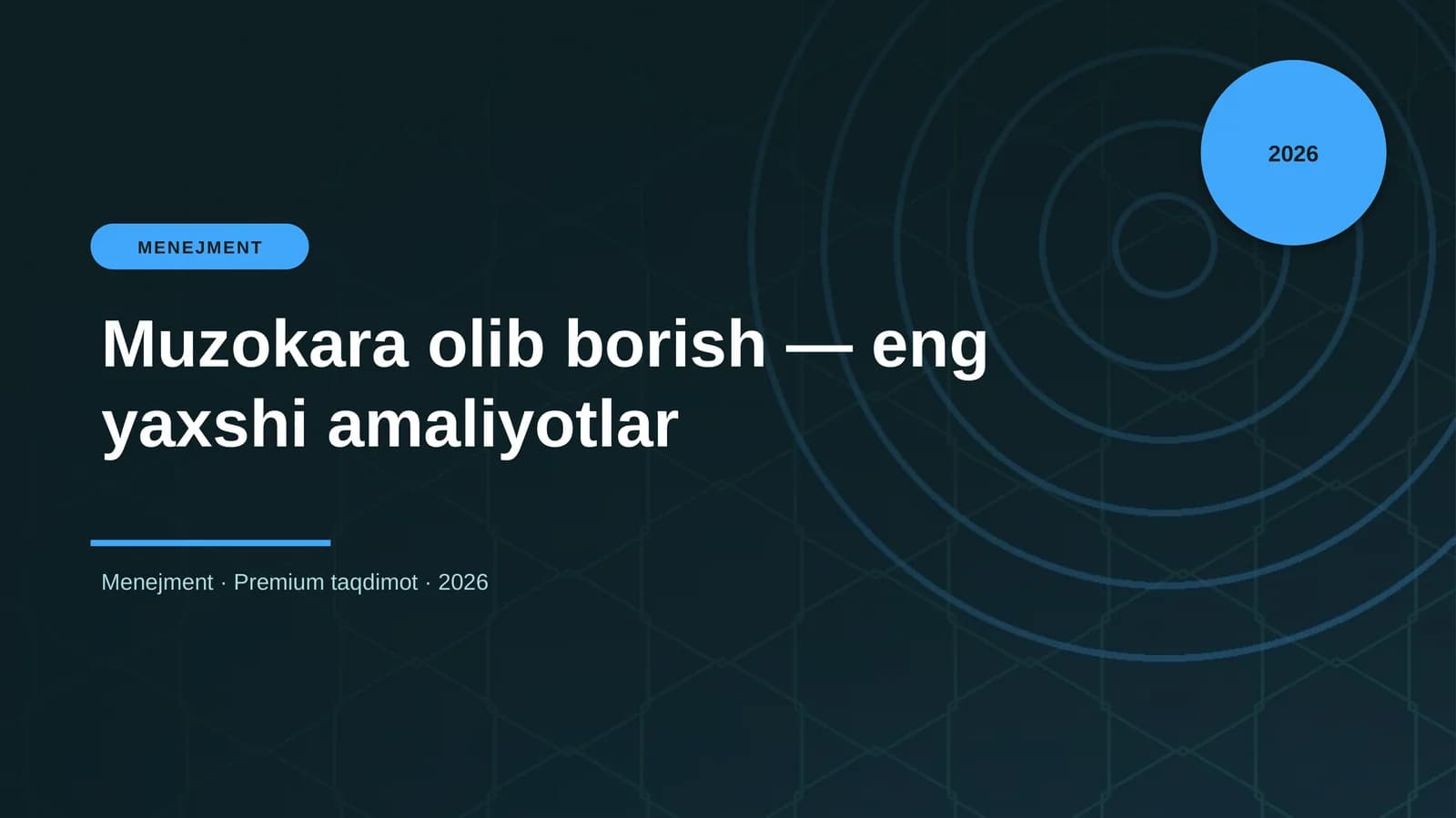 2026

MENEJMENT

Muzokara olib borish — eng yaxshi amaliyotlar

Menejment · Premium taqdimot · 2026